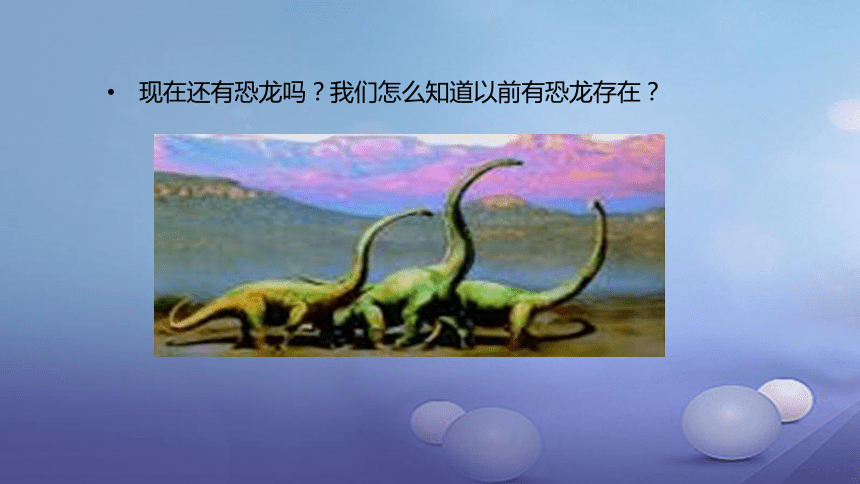 • 现在还有恐龙吗？我们怎么知道以前有恐龙存在？